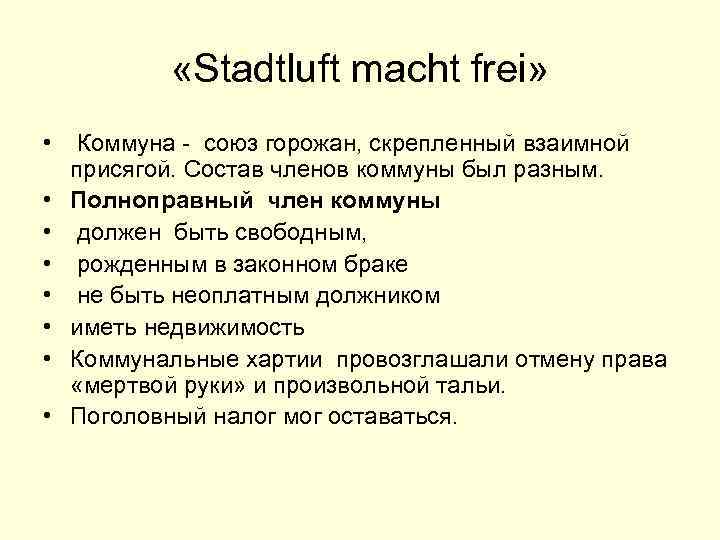 «Stadtluft macht frei»

• Коммуна - союз горожан, скрепленный взаимной присягой. Состав членов коммуны был разным.
• Полноправный член коммуны
• должен быть свободным,
• рожденным в законном браке
• не быть неоплатным должником
• иметь недвижимость
• Коммунальные хартии провозглашали отмену права «мертвой руки» и произвольной тальи.
• Поголовный налог мог оставаться.